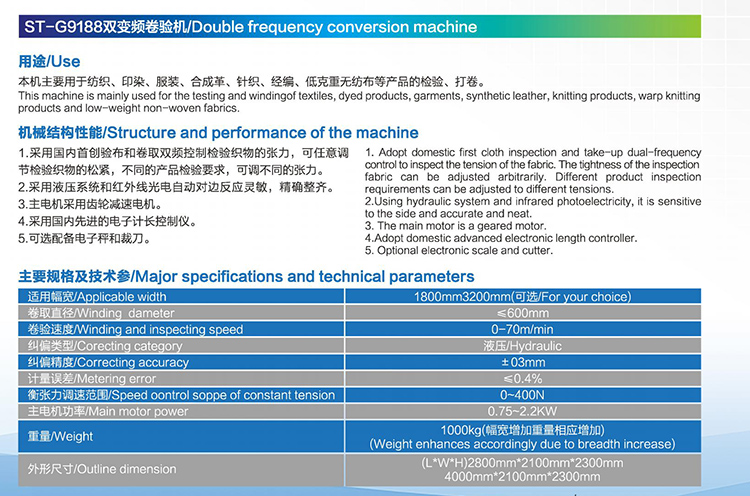 ST-G9188双变频卷验机/Double frequency conversion machine

用途/Use

本机主要用于纺织、印染、服装、合成革、针织、经编、低克重无纺布等产品的检验、打卷。
This machine is mainly used for the testing and windingof textiles, dyed products, garments, synthetic leather, knitting products, warp knitting products and low-weight non-woven fabrics.

机械结构性能/Structure and performance of the machine

1.采用国内首创验布和卷取双频控制检验织物的张力，可任意调节检验织物的松紧，不同的产品检验要求，可调不同的张力。
2.采用液压系统和红外线光电自动对边反应灵敏，精确整齐。
3.主电机采用齿轮减速电机。
4.采用国内先进的电子计长控制仪。
5.可选配备电子秤和裁刀。

1. Adopt domestic first cloth inspection and take-up dual-frequency control to inspect the tension of the fabric. The tightness of the inspection fabric can be adjusted arbitrarily. Different product inspection requirements can be adjusted to different tensions.
2.Using hydraulic system and infrared photoelectricity, it is sensitive to the side and accurate and neat.
3. The main motor is a geared motor.
4.Adopt domestic advanced electronic length controller.
5. Optional electronic scale and cutter.

主要规格及技术参/Major specifications and technical parameters

| 适用幅宽/Applicable width | 1800mm3200mm(可选/For your choice) |
|---|---|
| 卷取直径/Winding dameter | ≤600mm |
| 卷验速度/Winding and inspecting speed | 0-70m/min |
| 纠偏类型/Corecting category | 液压/Hydraulic |
| 纠偏精度/Correcting accuracy | ±03mm |
| 计量误差/Metering error | ≤0.4% |
| 衡张力调速范围/Speed oontrol soppe of constant tension | 0~400N |
| 主电机功率/Main motor power | 0.75~2.2KW |
| 重量/Weight | 1000kg(幅宽增加重量相应增加) (Weight enhances accordingly due to breadth increase) |
| 外形尺寸/Outline dimension | (L*W*H)2800mm*2100mm*2300mm 4000mm*2100mm*2300mm |